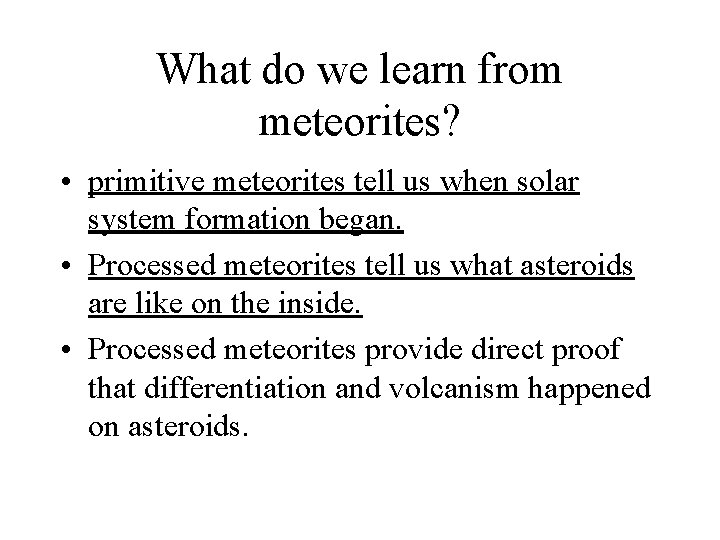 What do we learn from meteorites?

• primitive meteorites tell us when solar system formation began.

• Processed meteorites tell us what asteroids are like on the inside.

• Processed meteorites provide direct proof that differentiation and volcanism happened on asteroids.